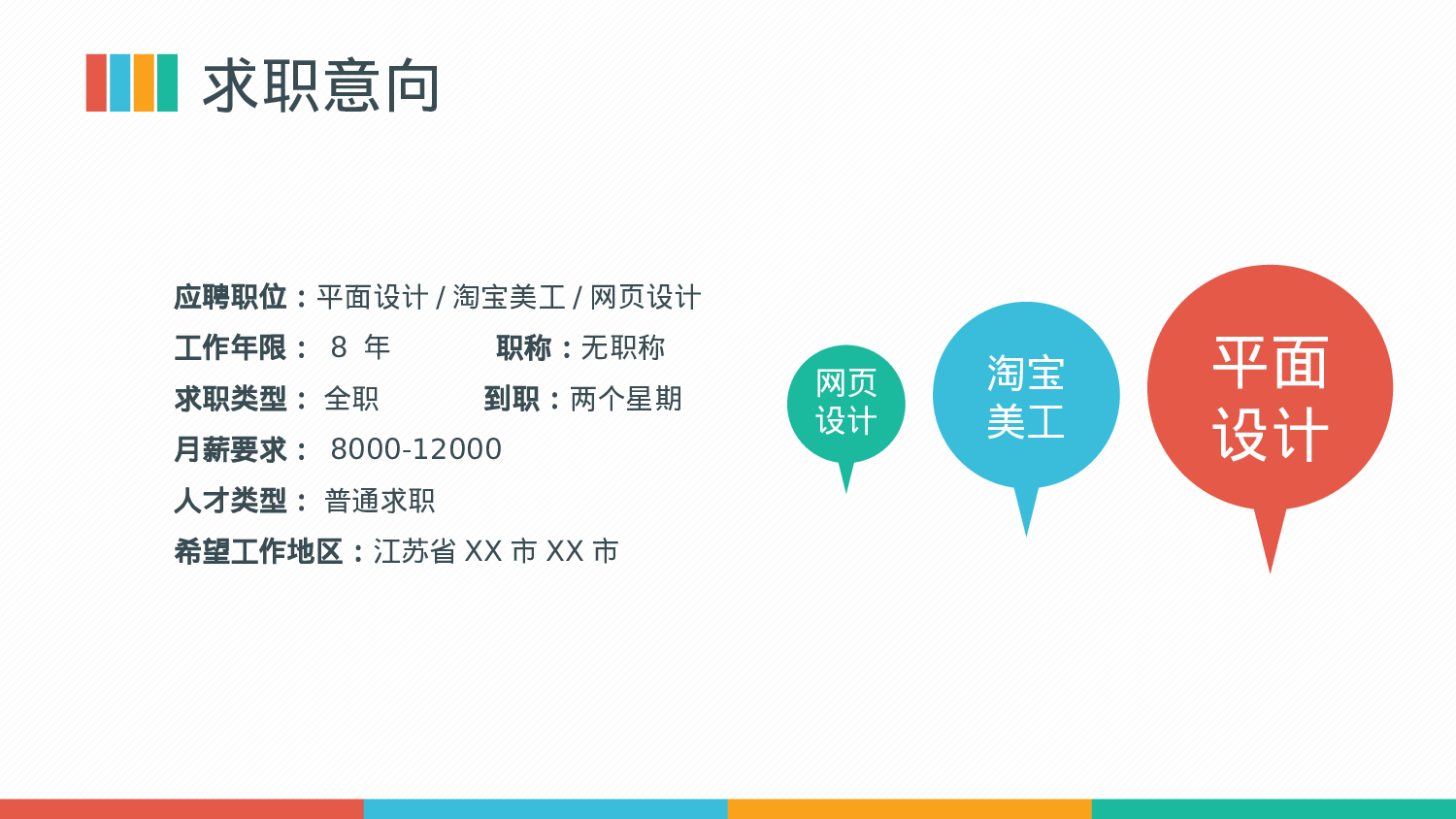 求职意向

应聘职位：平面设计 / 淘宝美工 / 网页设计
工作年限： 8 年 职称：无职称
求职类型： 全职 到职：两个星期
月薪要求： 8000-12000
人才类型： 普通求职
希望工作地区：江苏省 XX 市 XX 市

网页设计

淘宝美工

平面设计